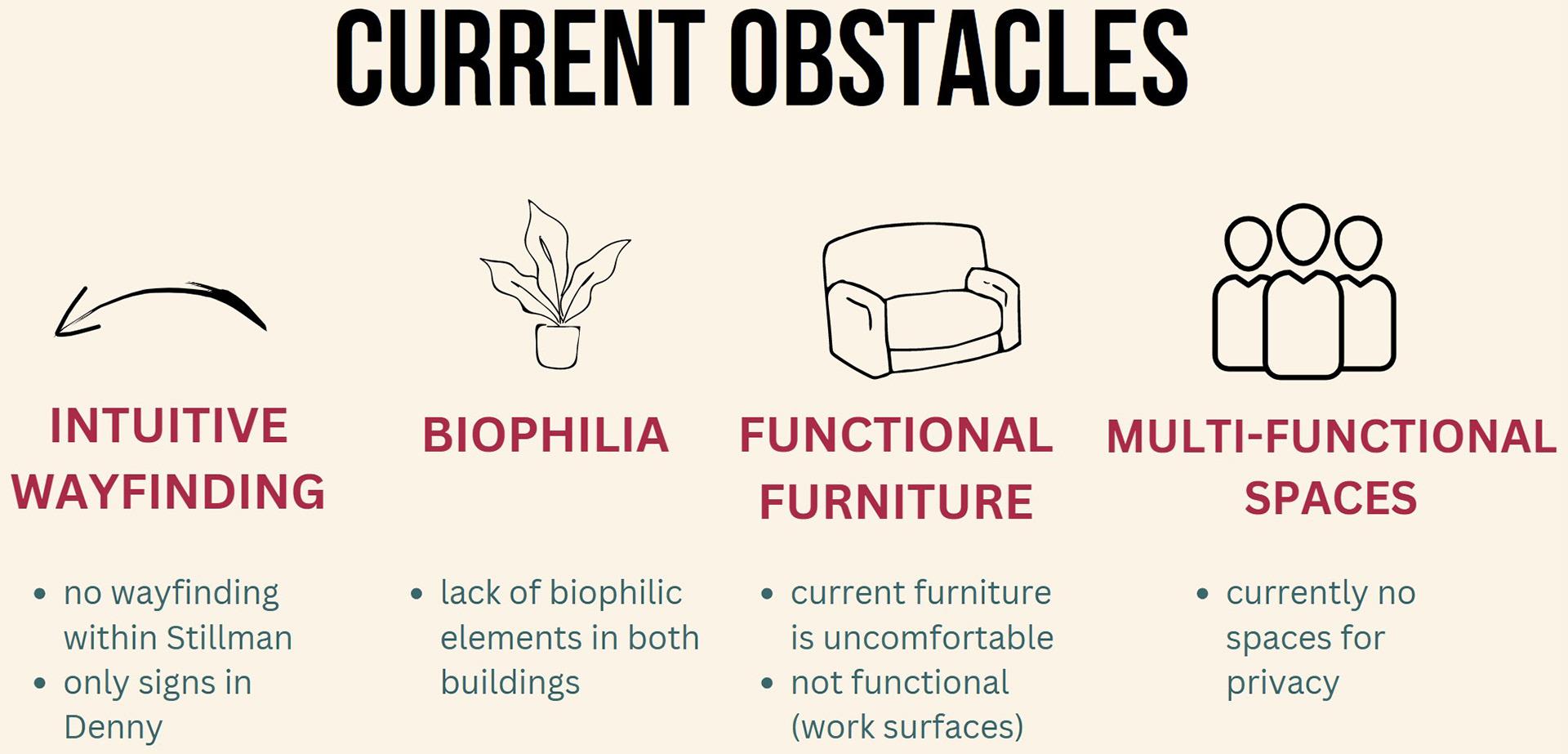 CURRENT OBSTACLES

INTUITIVE WAYFINDING

- no wayfinding within Stillman
- only signs in Denny

BIOPHILIA

- lack of biophilic elements in both buildings

FUNCTIONAL FURNITURE

- current furniture is uncomfortable
- not functional (work surfaces)

MULTI-FUNCTIONAL SPACES

- currently no spaces for privacy